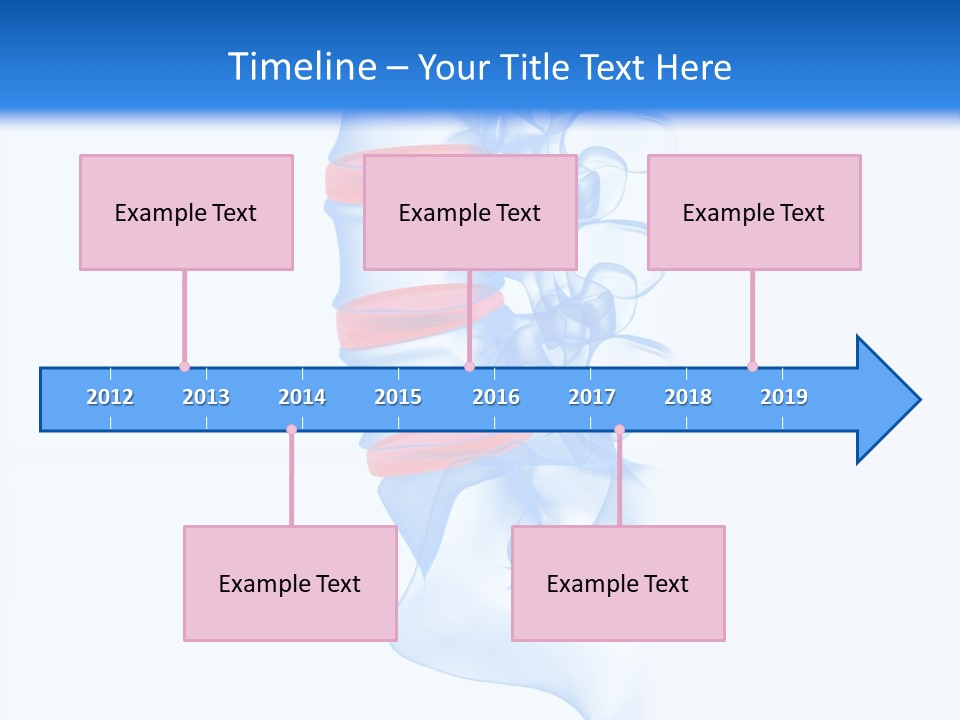 Timeline – Your Title Text Here

Example Text

Example Text

Example Text

2012 2013 2014 2015 2016 2017 2018 2019

Example Text

Example Text